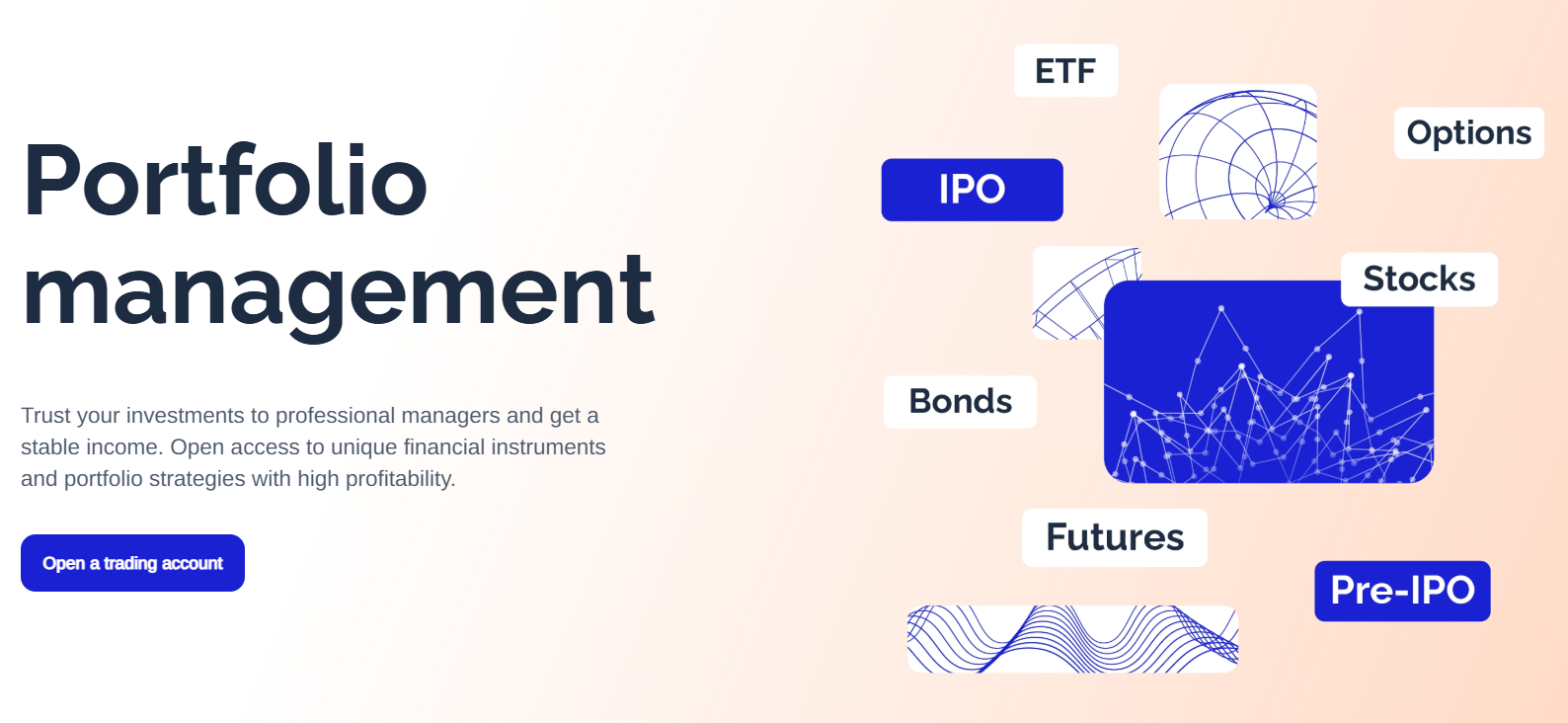 Portfolio management

Trust your investments to professional managers and get a stable income. Open access to unique financial instruments and portfolio strategies with high profitability.

Open a trading account

ETF

Options

IPO

Stocks

Bonds

Futures

Pre-IPO